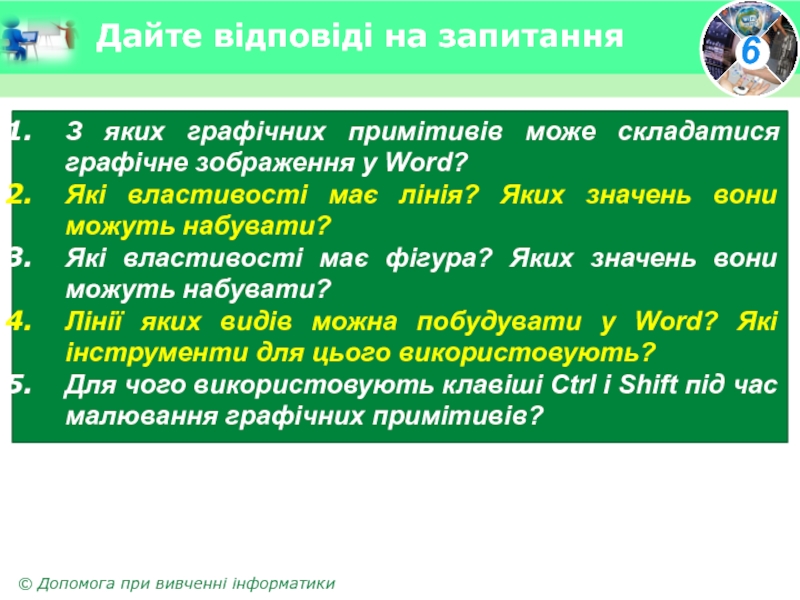 Дайте відповіді на запитання

6

1. З яких графічних примітивів може складатися графічне зображення у Word?
2. Які властивості має лінія? Яких значень вони можуть набувати?
3. Які властивості має фігура? Яких значень вони можуть набувати?
4. Лінії яких видів можна побудувати у Word? Які інструменти для цього використовують?
5. Для чого використовують клавіші Ctrl і Shift під час малювання графічних примітивів?

© Допомога при вивченні інформатики